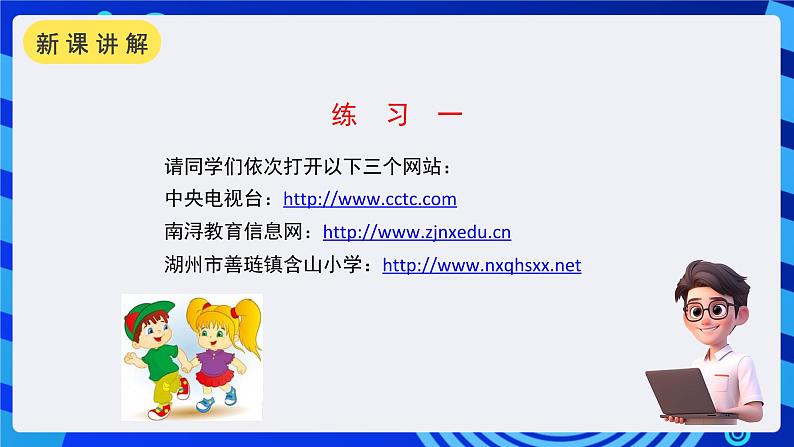 新课讲解

练 习 一

请同学们依次打开以下三个网站：
中央电视台：http://www.cctc.com
南浔教育信息网：http://www.zjnxedu.cn
湖州市善琏镇含山小学：http://www.nxqhsxx.net